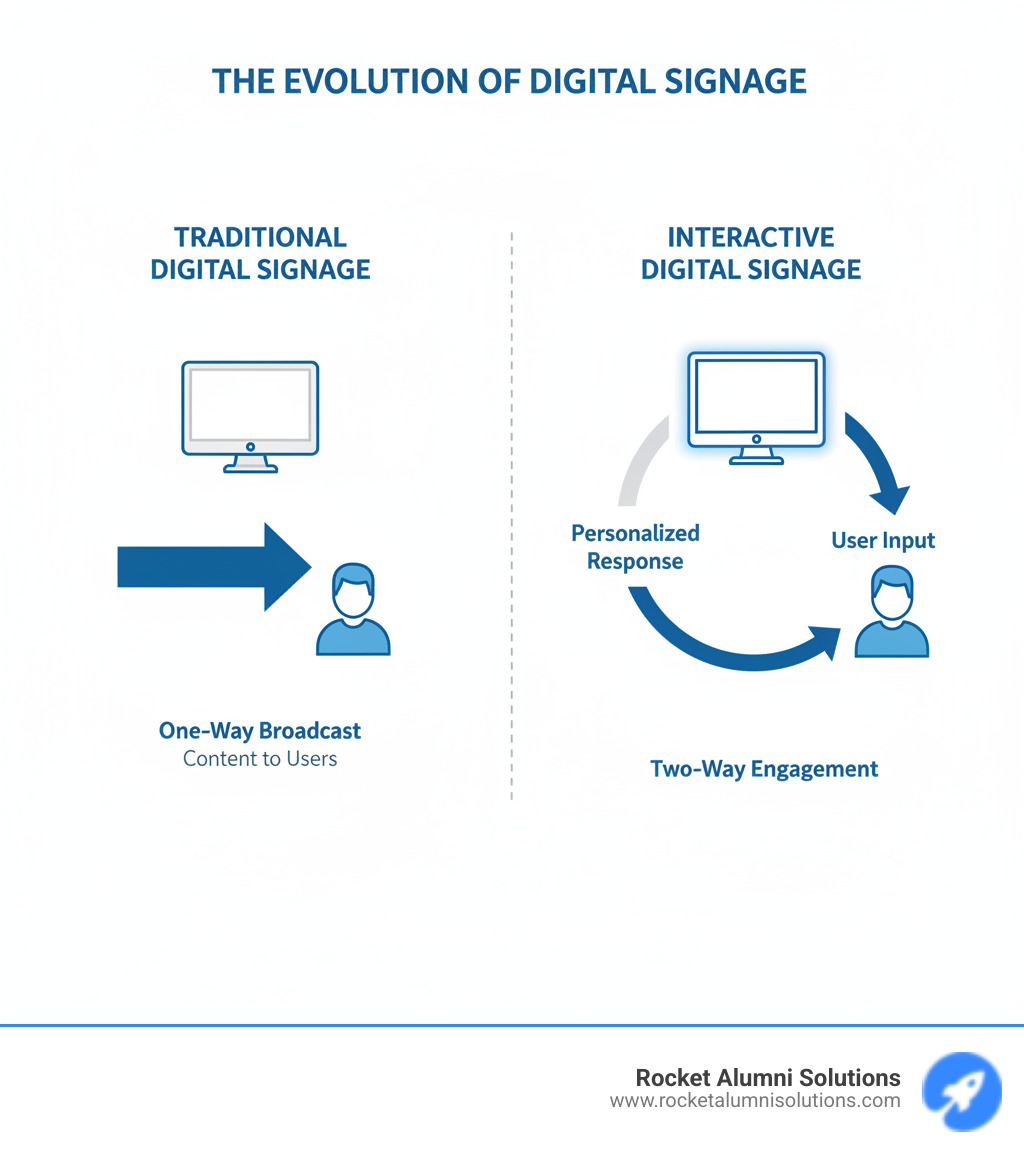 THE EVOLUTION OF DIGITAL SIGNAGE

TRADITIONAL DIGITAL SIGNAGE

One-Way Broadcast
Content to Users

INTERACTIVE DIGITAL SIGNAGE

Personalized Response

User Input

Two-Way Engagement

Rocket Alumni Solutions
www.rocketalumnisolutions.com